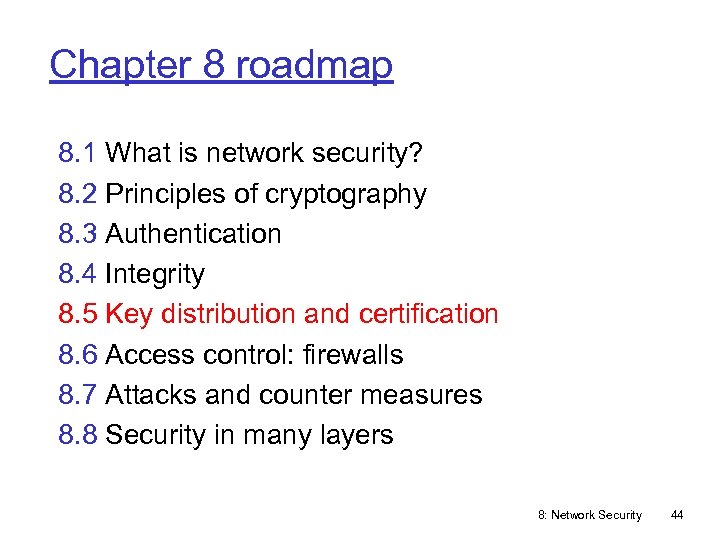 Chapter 8 roadmap

8.1 What is network security?
8.2 Principles of cryptography
8.3 Authentication
8.4 Integrity
8.5 Key distribution and certification
8.6 Access control: firewalls
8.7 Attacks and counter measures
8.8 Security in many layers

8: Network Security 44